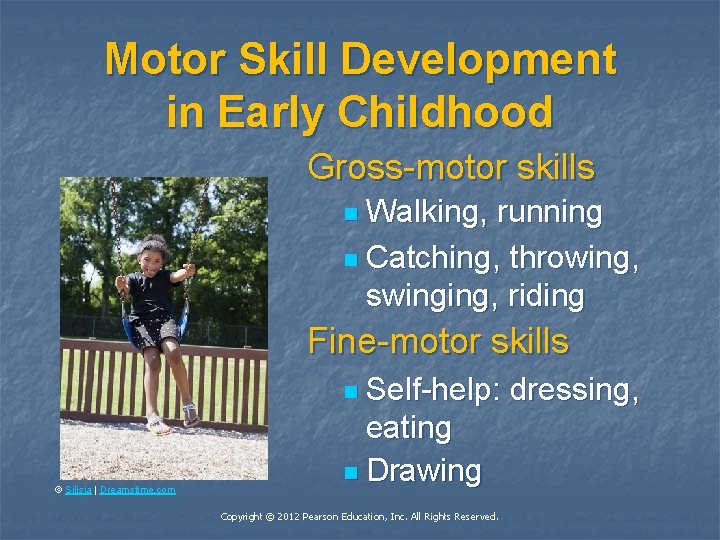 Motor Skill Development in Early Childhood

Gross-motor skills

Walking, running

Catching, throwing, swinging, riding

Fine-motor skills

Self-help: dressing, eating

Drawing

© Silisia | Dreamstime.com

Copyright © 2012 Pearson Education, Inc. All Rights Reserved.